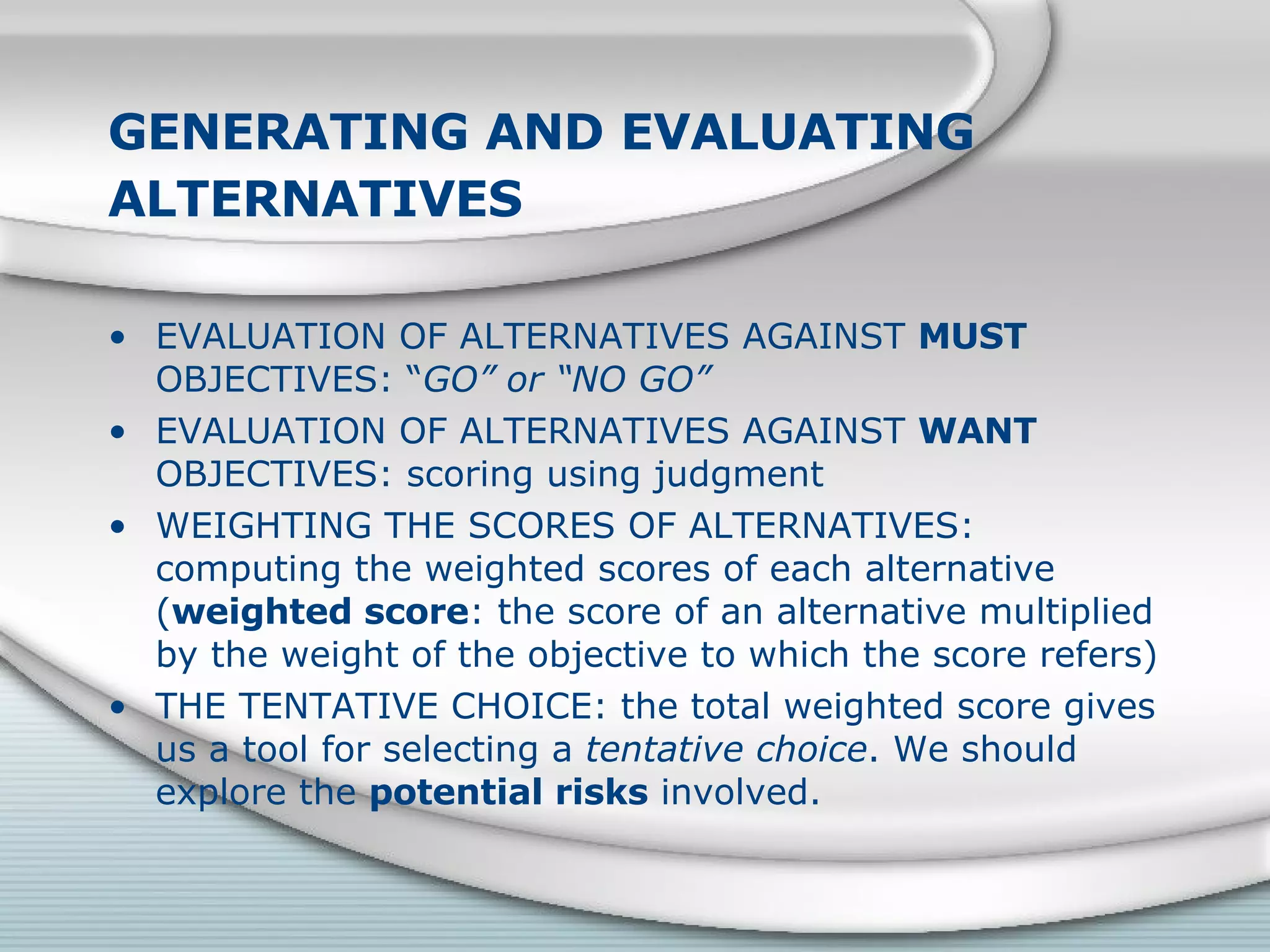 GENERATING AND EVALUATING ALTERNATIVES

• EVALUATION OF ALTERNATIVES AGAINST MUST OBJECTIVES: “GO” or “NO GO”
• EVALUATION OF ALTERNATIVES AGAINST WANT OBJECTIVES: scoring using judgment
• WEIGHTING THE SCORES OF ALTERNATIVES: computing the weighted scores of each alternative (weighted score: the score of an alternative multiplied by the weight of the objective to which the score refers)
• THE TENTATIVE CHOICE: the total weighted score gives us a tool for selecting a tentative choice. We should explore the potential risks involved.